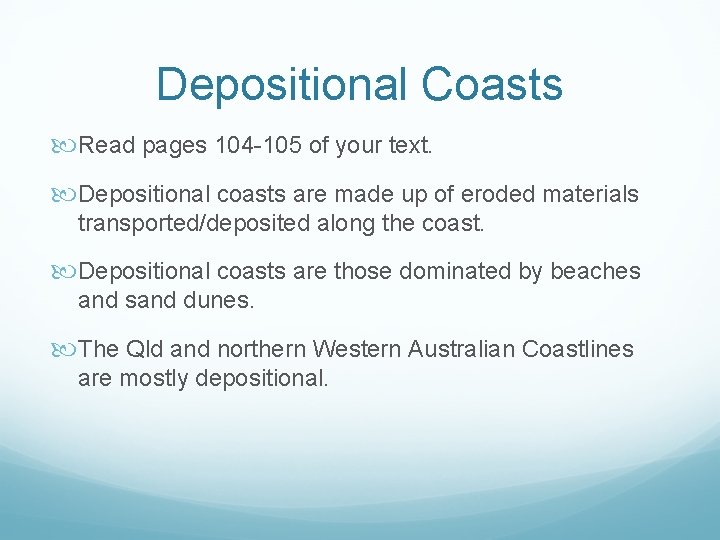 Depositional Coasts

Read pages 104-105 of your text.

Depositional coasts are made up of eroded materials transported/deposited along the coast.

Depositional coasts are those dominated by beaches and sand dunes.

The Qld and northern Western Australian Coastlines are mostly depositional.